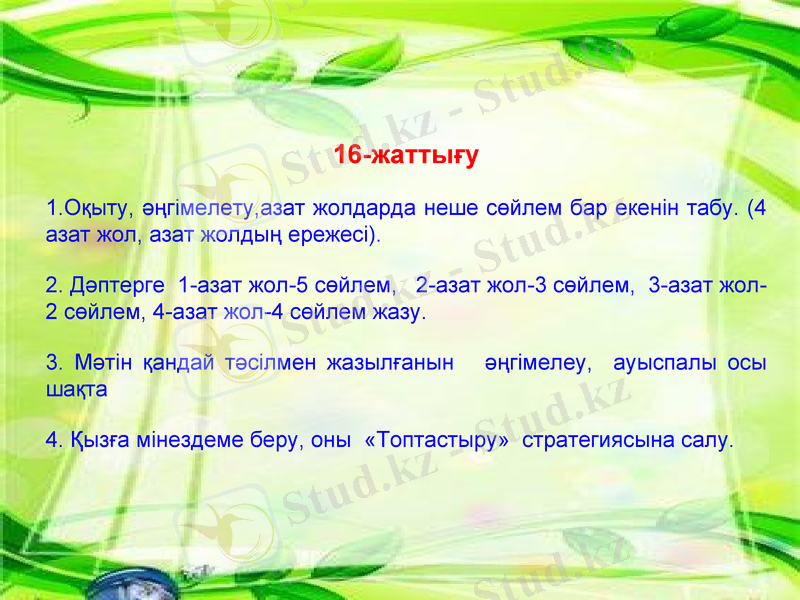 16-жаттығу

1.Оқыту, әңгімелету,азат жолдарда неше сөйлем бар екенін табу. (4 азат жол, азат жолдың ережесі).

2. Дәптерге 1-азат жол-5 сөйлем, 2-азат жол-3 сөйлем, 3-азат жол-2 сөйлем, 4-азат жол-4 сөйлем жазу.

3. Мәтін қандай тәсілмен жазылғанын әңгімелеу, ауыспалы осы шақта

4. Қызға мінездеме беру, оны «Топтастыру» стратегиясына салу.

Stud.kz - Stud.kz
Stud.kz - Stud.kz
Stud.kz - Stud.kz
Stud.kz - Stud.kz
Stud.kz